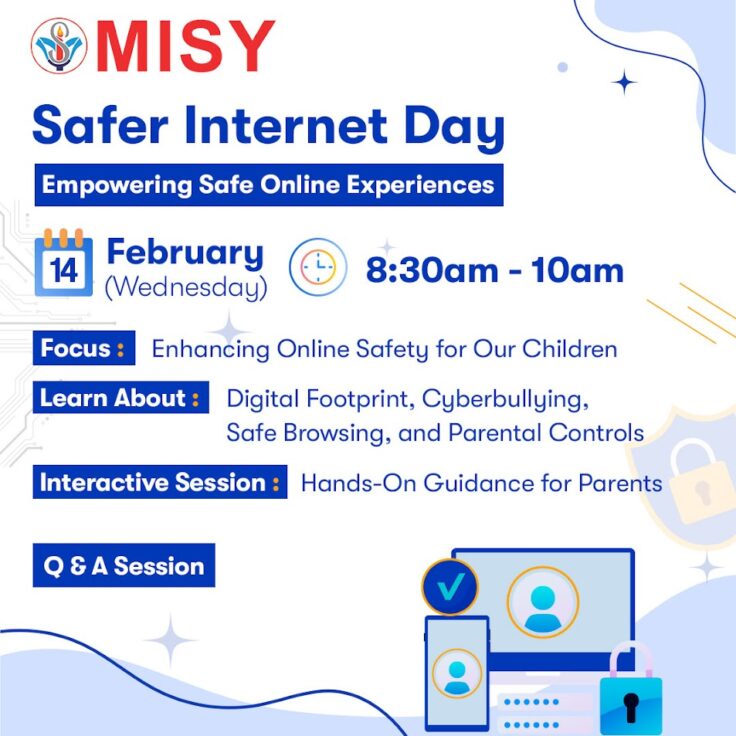 MISY

Safer Internet Day

Empowering Safe Online Experiences

14 February (Wednesday)

8:30am - 10am

Focus : Enhancing Online Safety for Our Children

Learn About : Digital Footprint, Cyberbullying, Safe Browsing, and Parental Controls

Interactive Session : Hands-On Guidance for Parents

Q & A Session